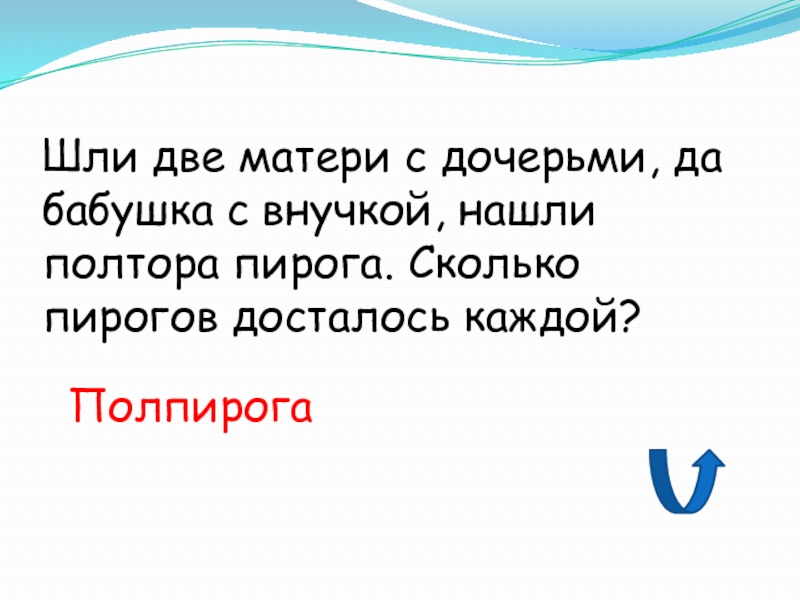 Шли две матери с дочерьми, да бабушка с внучкой, нашли полтора пирога. Сколько пирогов досталось каждой?

Полпирога